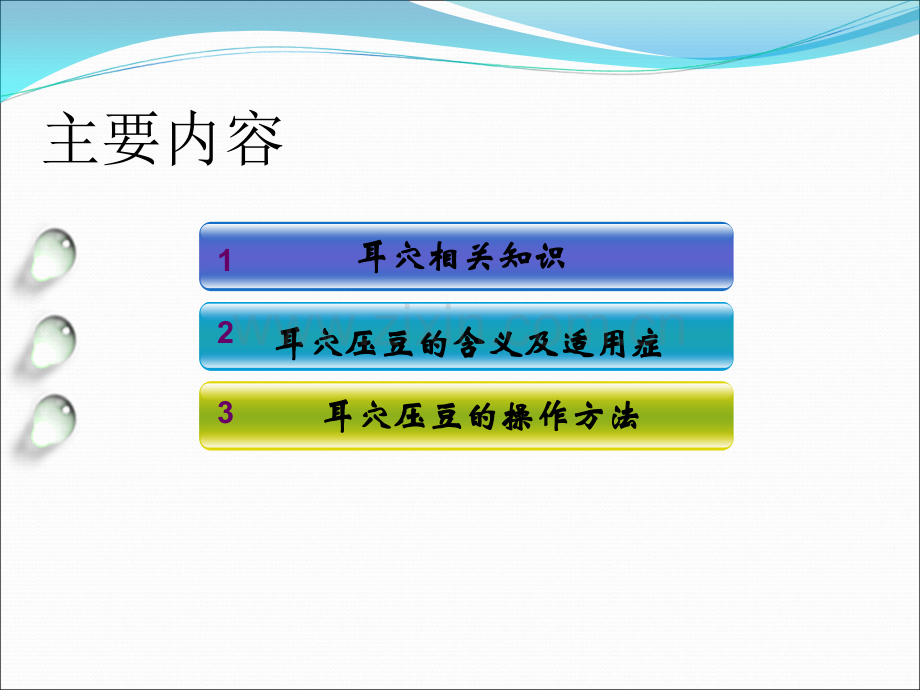 主要内容

1 耳穴相关知识

2 耳穴压豆的含义及适用症

3 耳穴压豆的操作方法